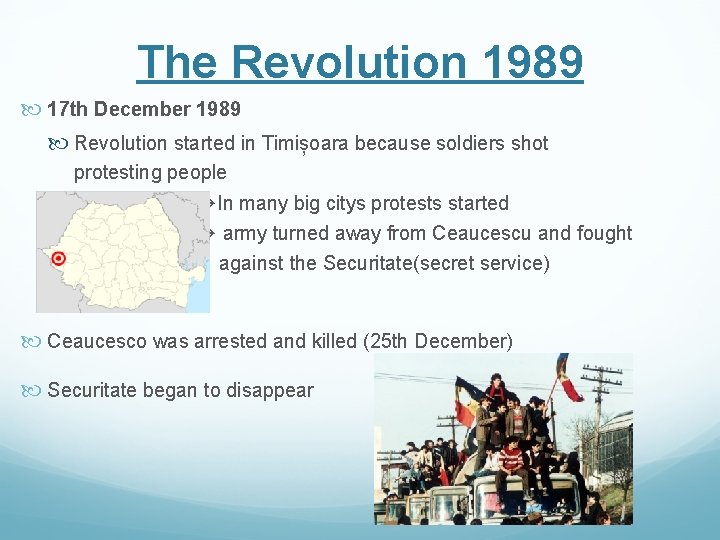 The Revolution 1989

17th December 1989

Revolution started in Timișoara because soldiers shot protesting people

→In many big citys protests started

→ army turned away from Ceaucescu and fought against the Securitate(secret service)

Ceaucesco was arrested and killed (25th December)

Securitate began to disappear